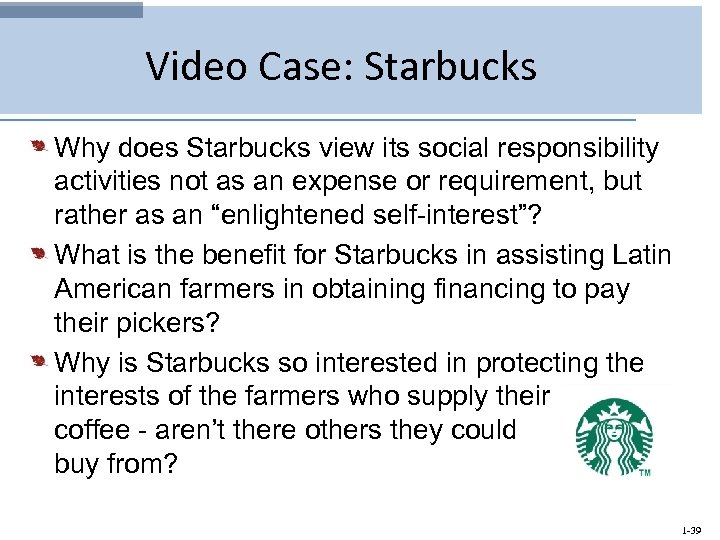 Video Case: Starbucks

Why does Starbucks view its social responsibility activities not as an expense or requirement, but rather as an “enlightened self-interest”?

What is the benefit for Starbucks in assisting Latin American farmers in obtaining financing to pay their pickers?

Why is Starbucks so interested in protecting the interests of the farmers who supply their coffee - aren’t there others they could buy from?

TM

1-39